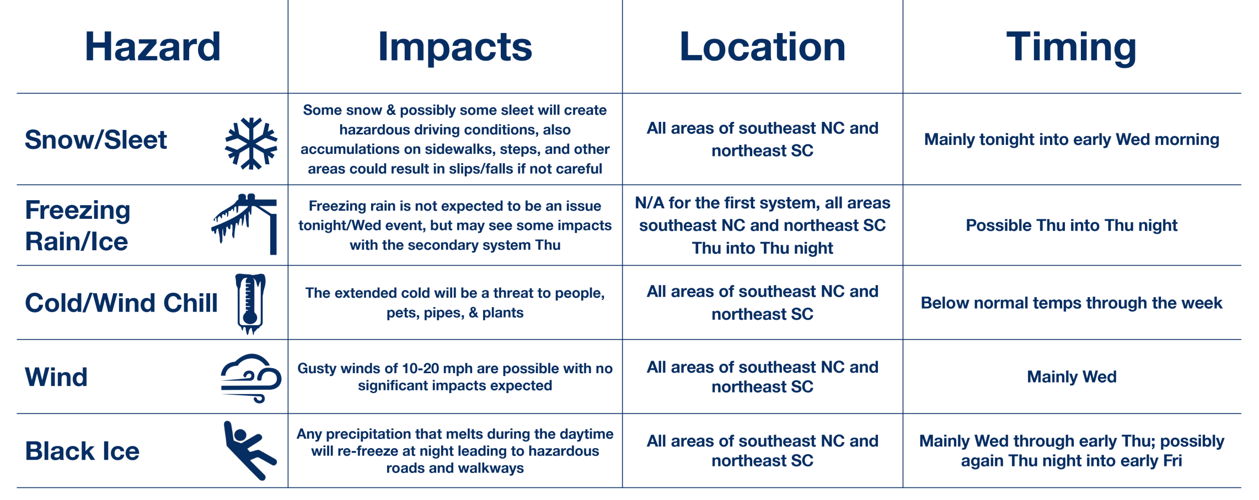 | Hazard | Impacts | Location | Timing |
|---|---|---|---|
| Snow/Sleet | Some snow & possibly some sleet will create hazardous driving conditions, also accumulations on sidewalks, steps, and other areas could result in slips/falls if not careful | All areas of southeast NC and northeast SC | Mainly tonight into early Wed morning |
| Freezing Rain/Ice | Freezing rain is not expected to be an issue tonight/Wed event, but may see some impacts with the secondary system Thu | N/A for the first system, all areas southeast NC and northeast SC Thu into Thu night | Possible Thu into Thu night |
| Cold/Wind Chill | The extended cold will be a threat to people, pets, pipes, & plants | All areas of southeast NC and northeast SC | Below normal temps through the week |
| Wind | Gusty winds of 10-20 mph are possible with no significant impacts expected | All areas of southeast NC and northeast SC | Mainly Wed |
| Black Ice | Any precipitation that melts during the daytime will re-freeze at night leading to hazardous roads and walkways | All areas of southeast NC and northeast SC | Mainly Wed through early Thu; possibly again Thu night into early Fri |